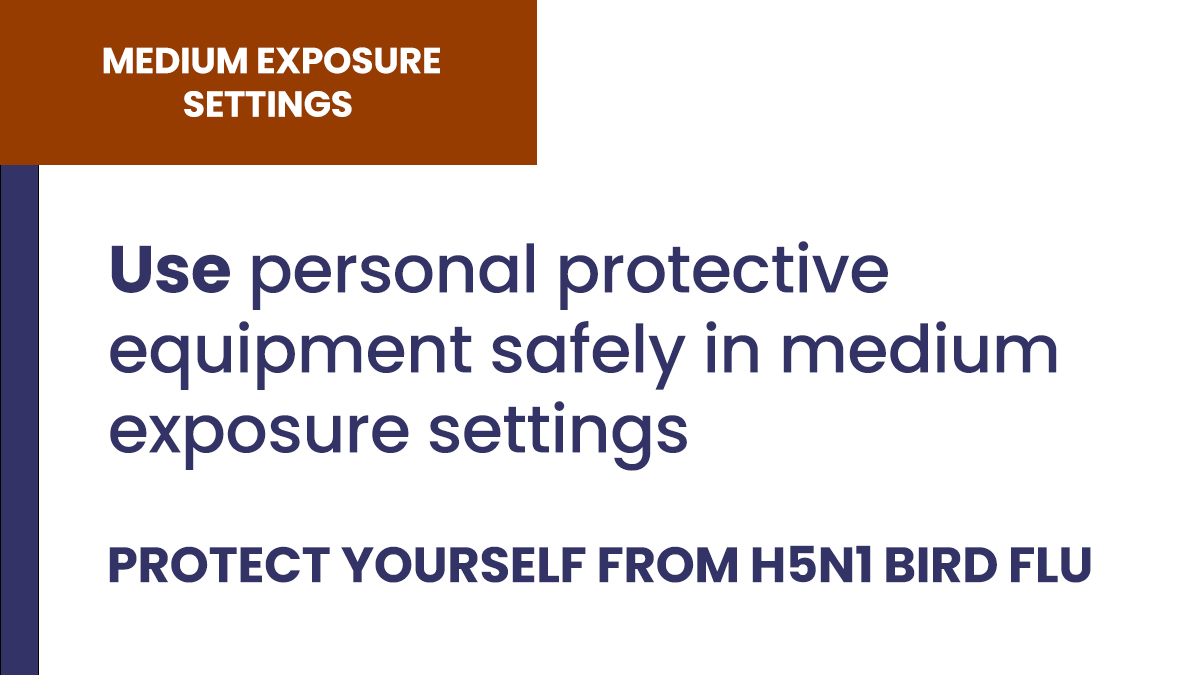 MEDIUM EXPOSURE SETTINGS

Use personal protective equipment safely in medium exposure settings

PROTECT YOURSELF FROM H5N1 BIRD FLU